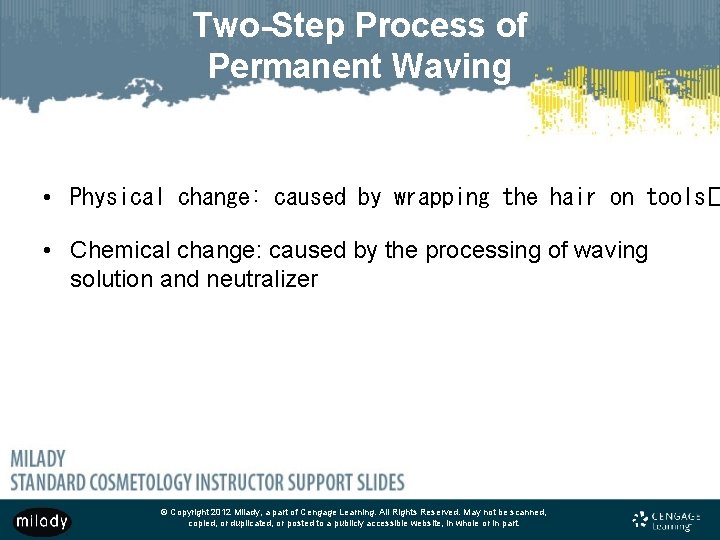 Two-Step Process of Permanent Waving

• Physical change: caused by wrapping the hair on tools

• Chemical change: caused by the processing of waving solution and neutralizer

MILADY
STANDARD COSMETOLOGY INSTRUCTOR SUPPORT SLIDES

milady

© Copyright 2012 Milady, a part of Cengage Learning. All Rights Reserved. May not be scanned, copied, or duplicated, or posted to a publicly accessible website, in whole or in part.

CENGAGE Learning